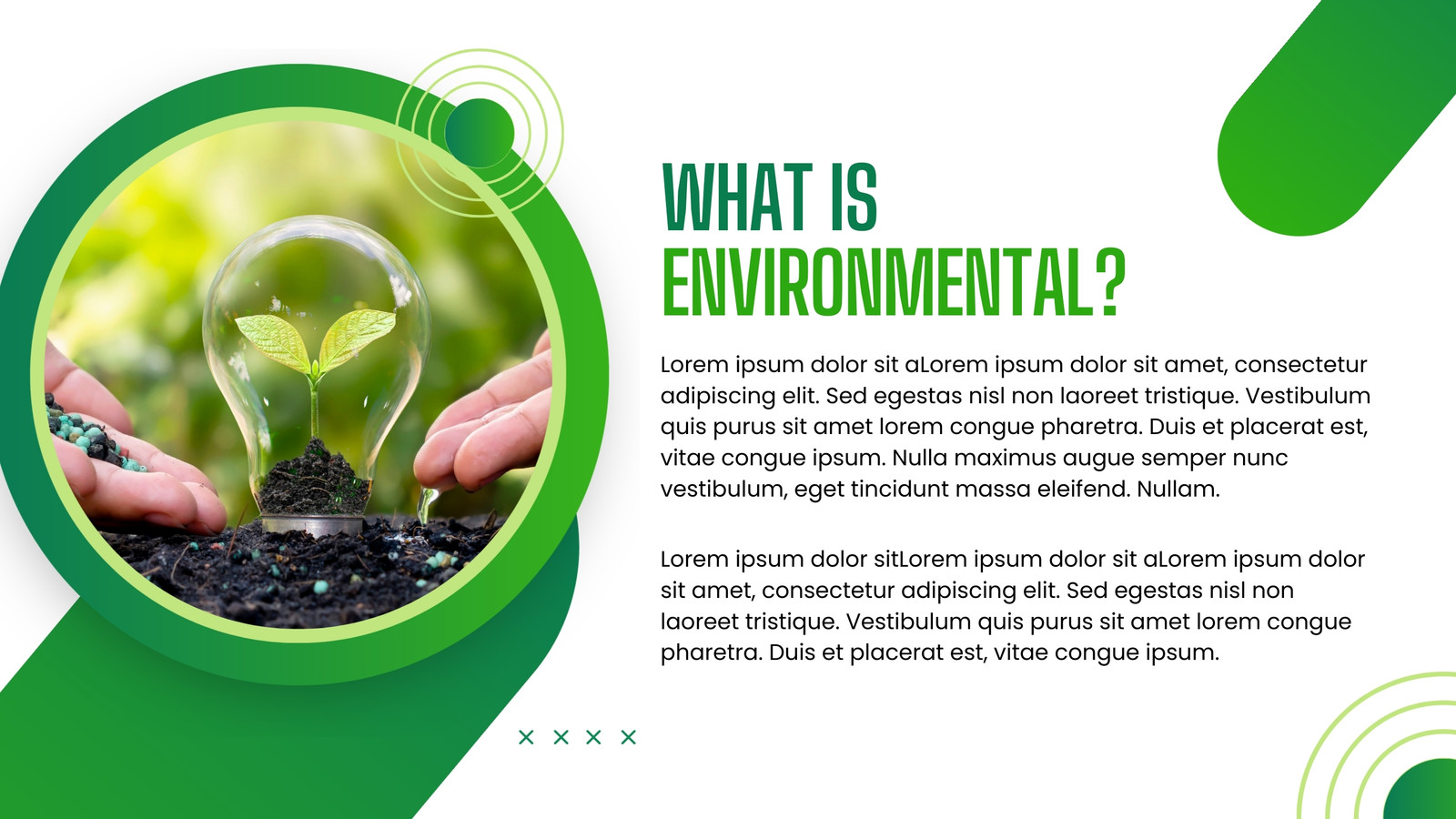 WHAT IS ENVIRONMENTAL?

Lorem ipsum dolor sit aLorem ipsum dolor sit amet, consectetur adipiscing elit. Sed egestas nisl non laoreet tristique. Vestibulum quis purus sit amet lorem congue pharetra. Duis et placerat est, vitae congue ipsum. Nulla maximus augue semper nunc vestibulum, eget tincidunt massa eleifend. Nullam.

Lorem ipsum dolor sitLorem ipsum dolor sit aLorem ipsum dolor sit amet, consectetur adipiscing elit. Sed egestas nisl non laoreet tristique. Vestibulum quis purus sit amet lorem congue pharetra. Duis et placerat est, vitae congue ipsum.

× × × ×